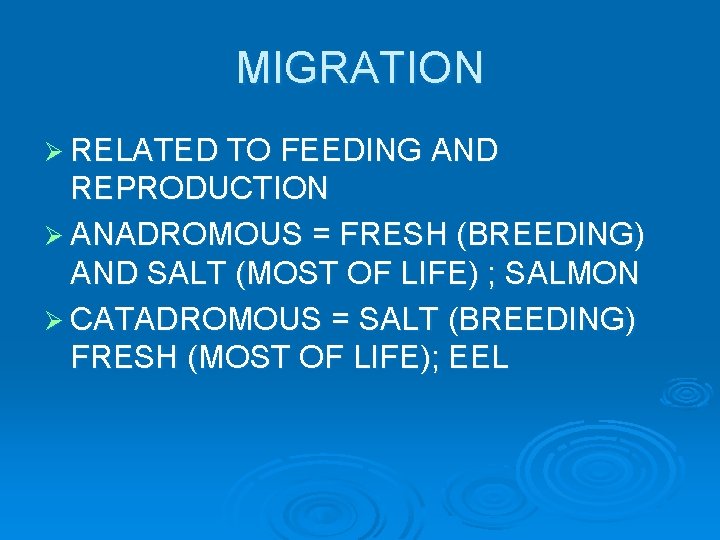 MIGRATION

➢ RELATED TO FEEDING AND REPRODUCTION
➢ ANADROMOUS = FRESH (BREEDING) AND SALT (MOST OF LIFE) ; SALMON
➢ CATADROMOUS = SALT (BREEDING) FRESH (MOST OF LIFE); EEL